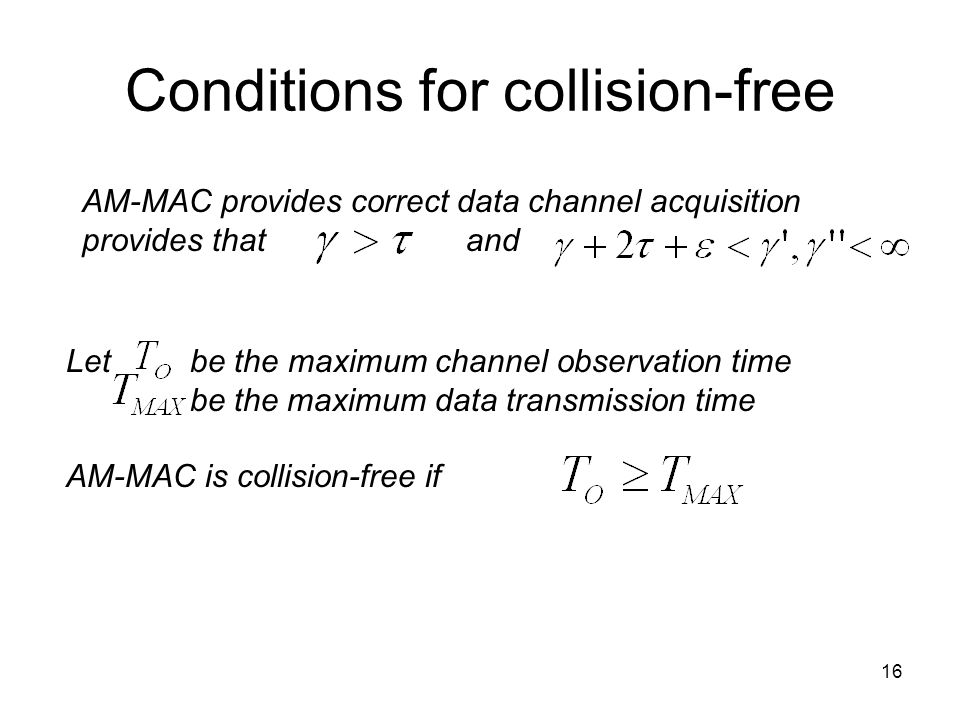 Conditions for collision-free

AM-MAC provides correct data channel acquisition provides that $\gamma > \tau$ and $\gamma + 2\tau + \varepsilon < \gamma', \gamma'' < \infty$

Let $T_O$ be the maximum channel observation time
$T_{MAX}$ be the maximum data transmission time

AM-MAC is collision-free if $T_O \geq T_{MAX}$

16